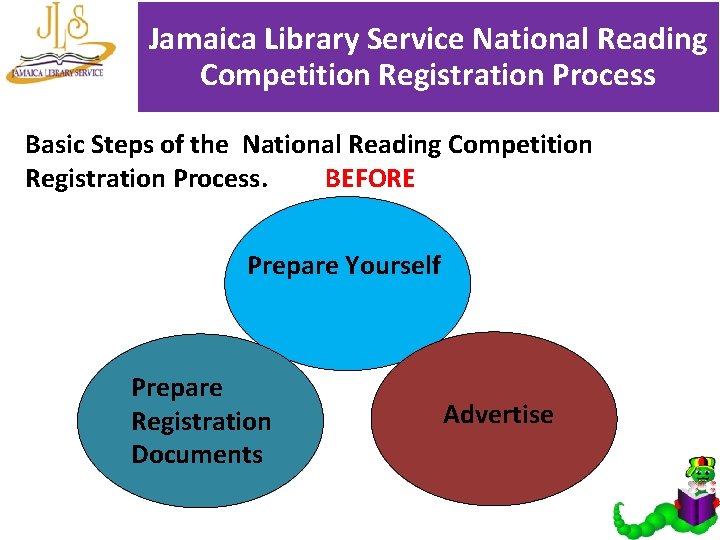 JLS
JAMAICA LIBRARY SERVICE

Jamaica Library Service National Reading Competition Registration Process

Basic Steps of the National Reading Competition Registration Process. BEFORE

Prepare Yourself

Prepare Registration Documents

Advertise